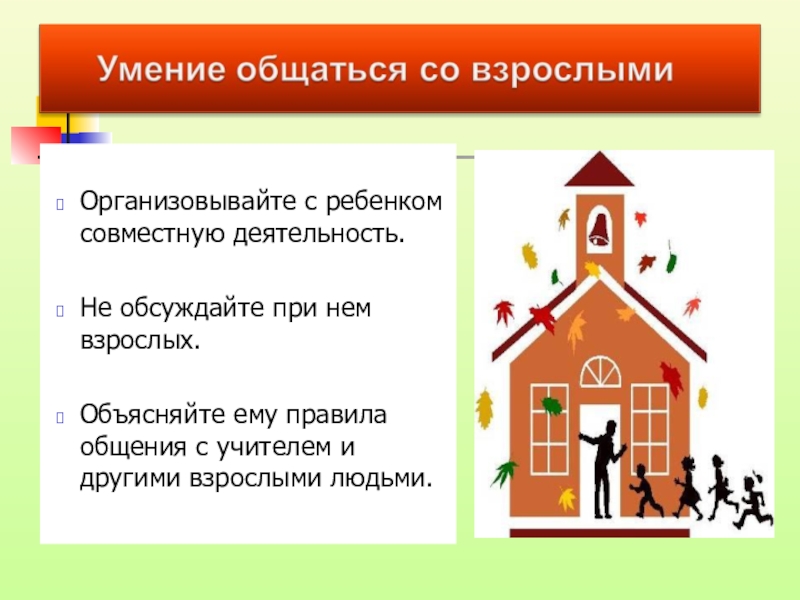 Умение общаться со взрослыми

Организовывайте с ребенком совместную деятельность.

Не обсуждайте при нем взрослых.

Объясняйте ему правила общения с учителем и другими взрослыми людьми.